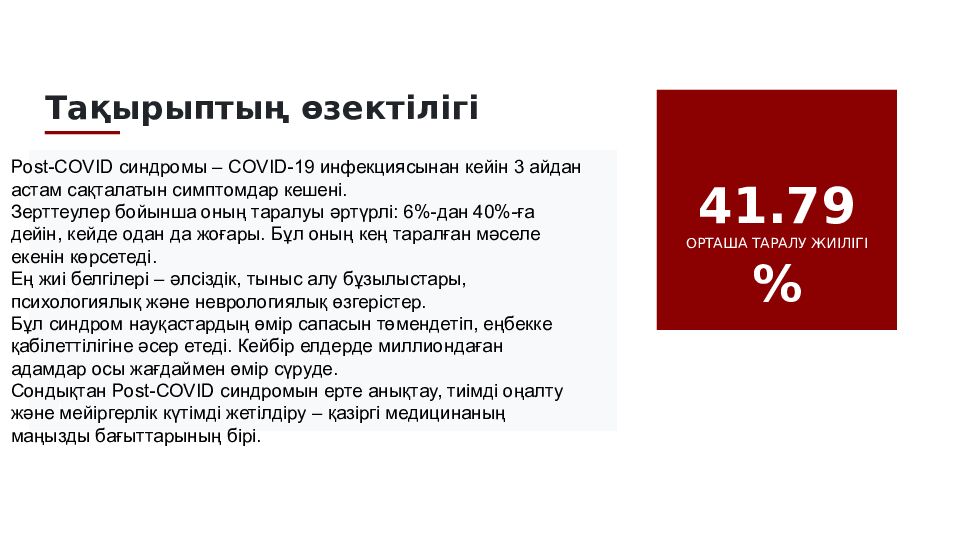 Тақырыптың өзектілігі

Post-COVID синдромы – COVID-19 инфекциясынан кейін 3 айдан астам сақталатын симптомдар кешені.
Зерттеулер бойынша оның таралуы әртүрлі: 6%-дан 40%-ға дейін, кейде одан да жоғары. Бұл оның кең таралған мәселе екенін көрсетеді.
Ең жиі белгілері – әлсіздік, тыныс алу бұзылыстары, психологиялық және неврологиялық өзгерістер.
Бұл синдром науқастардың өмір сапасын төмендетіп, еңбекке қабілеттілігіне әсер етеді. Кейбір елдерде миллиондаған адамдар осы жағдаймен өмір сүруде.
Сондықтан Post-COVID синдромын ерте анықтау, тиімді оңалту және мейіргерлік күтімді жетілдіру – қазіргі медицинаның маңызды бағыттарының бірі.

41.79
ОРТАША ТАРАЛУ ЖИІЛІГІ
%